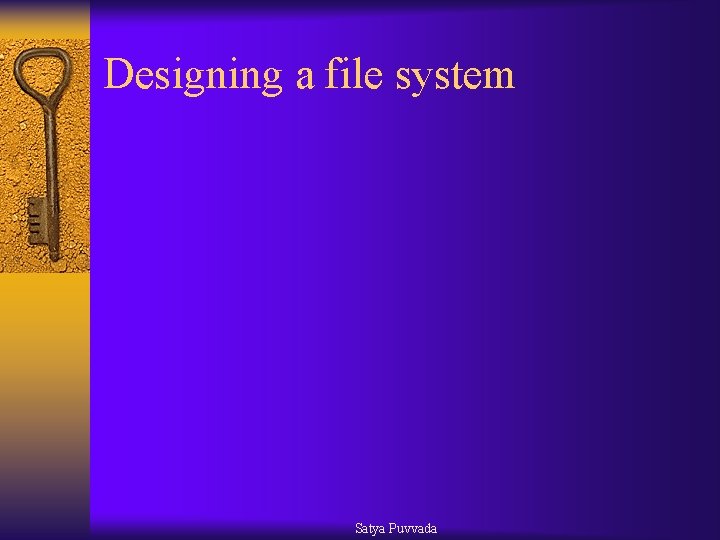 Designing a file system

Satya Puvvada